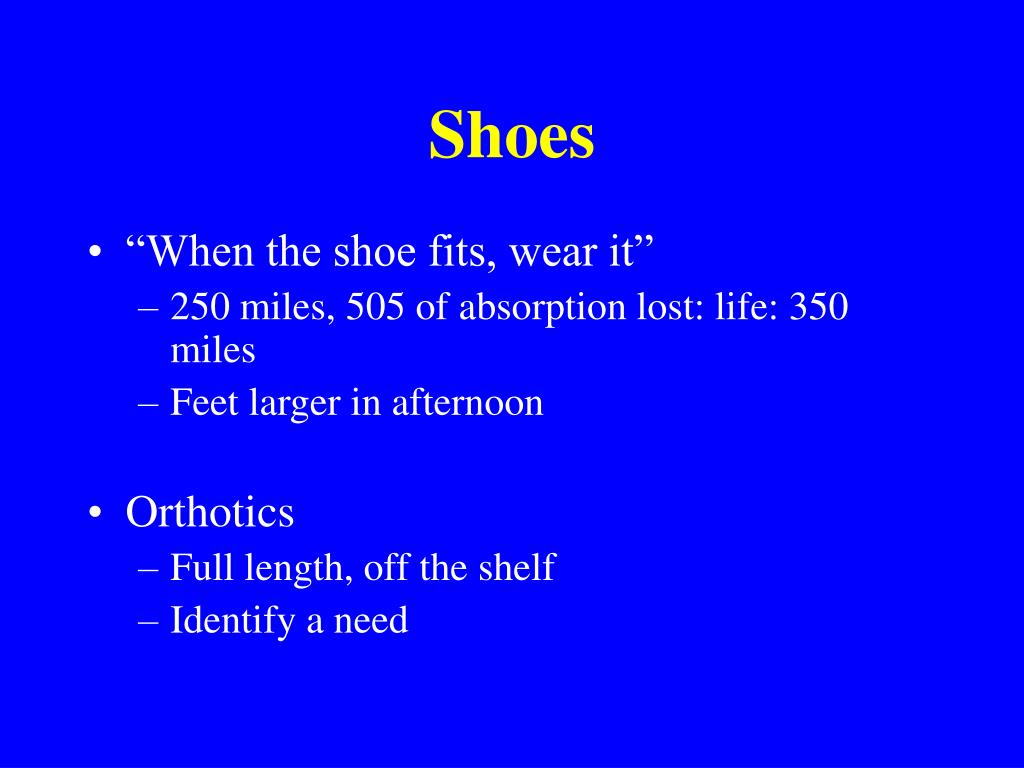 Shoes

• “When the shoe fits, wear it”
– 250 miles, 505 of absorption lost: life: 350 miles
– Feet larger in afternoon

• Orthotics
– Full length, off the shelf
– Identify a need